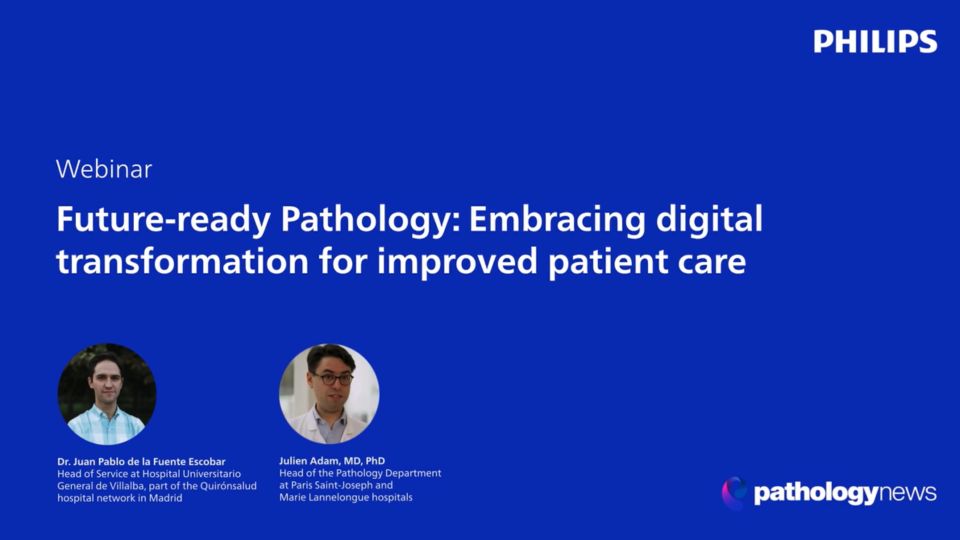 PHILIPS

Webinar

Future-ready Pathology: Embracing digital transformation for improved patient care

Dr. Juan Pablo de la Fuente Escobar
Head of Service at Hospital Universitario General de Villalba, part of the Quirónsalud hospital network in Madrid

Julien Adam, MD, PhD
Head of the Pathology Department at Paris Saint-Joseph and Marie Lannelongue hospitals

pathologynews